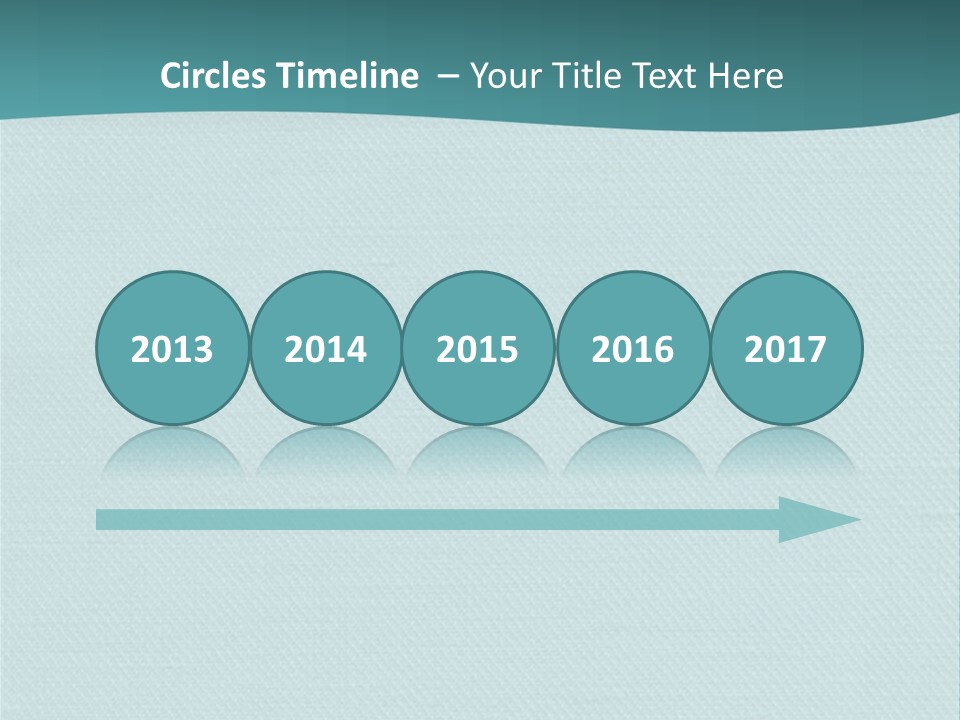 Circles Timeline – Your Title Text Here

2013 2014 2015 2016 2017